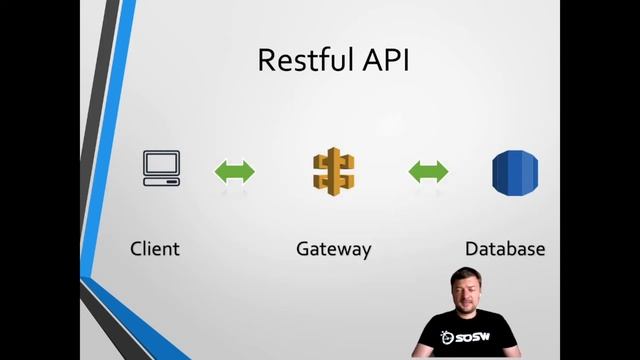 Restful API

Client

Gateway

Database

SOSW